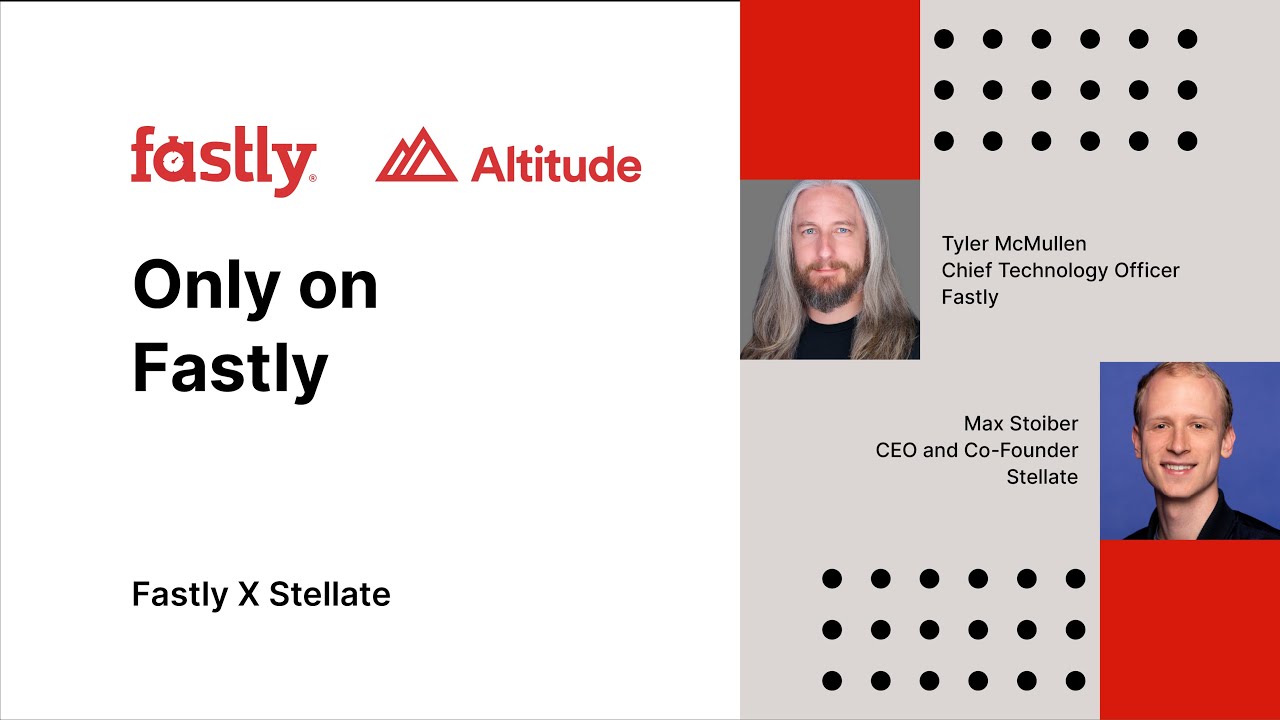 fastly Altitude

Only on Fastly

Fastly X Stellate

Tyler McMullen
Chief Technology Officer
Fastly

Max Stoiber
CEO and Co-Founder
Stellate